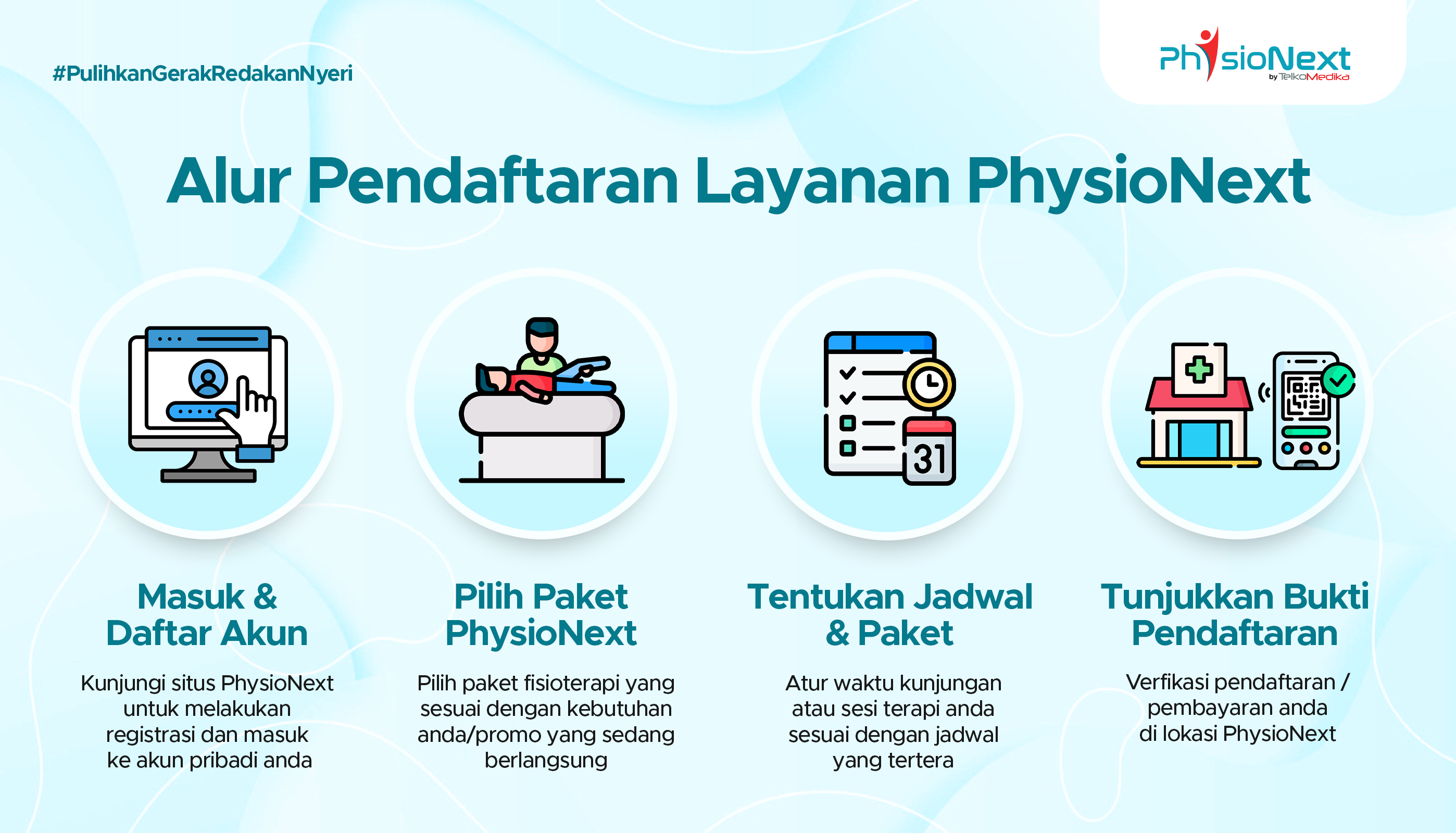 #PulihkanGerakRedakanNyeri

PhysioNext
by TelkoMedika

Alur Pendaftaran Layanan PhysioNext

31

Masuk & Daftar Akun

Kunjungi situs PhysioNext untuk melakukan registrasi dan masuk ke akun pribadi anda

Pilih Paket PhysioNext

Pilih paket fisioterapi yang sesuai dengan kebutuhan anda/promo yang sedang berlangsung

Tentukan Jadwal & Paket

Atur waktu kunjungan atau sesi terapi anda sesuai dengan jadwal yang tertera

Tunjukkan Bukti Pendaftaran

Verfikasi pendaftaran / pembayaran anda di lokasi PhysioNext